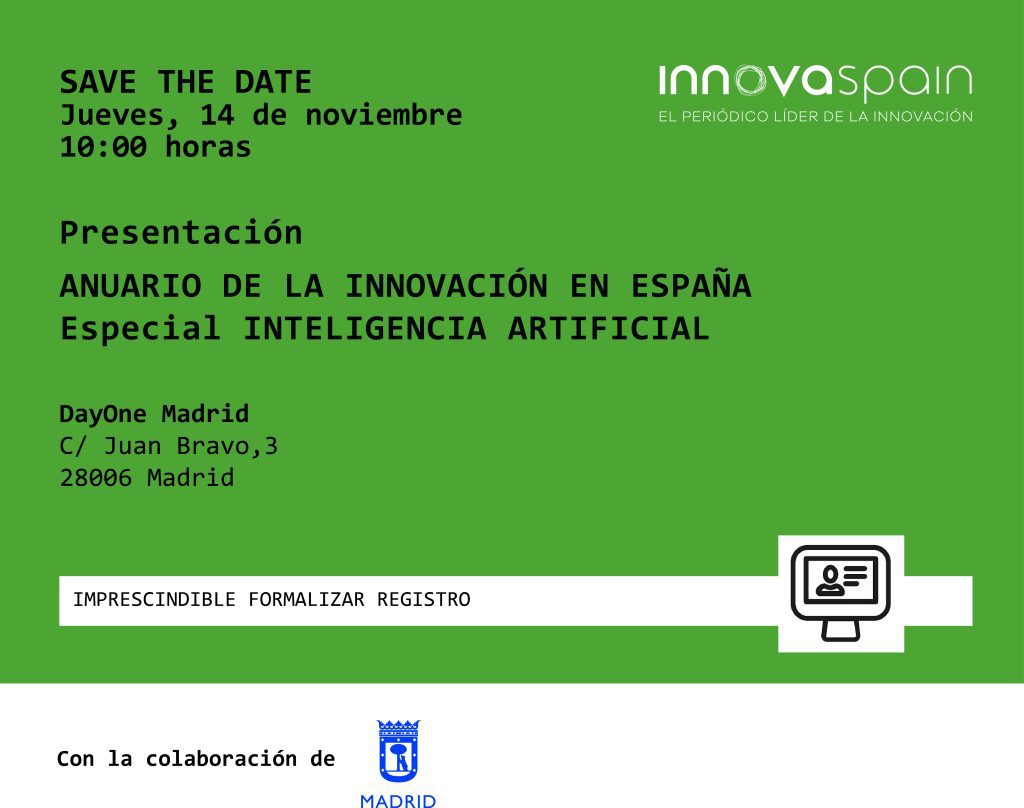 SAVE THE DATE
Jueves, 14 de noviembre
10:00 horas

innovaspain
EL PERIÓDICO LÍDER DE LA INNOVACIÓN

Presentación

ANUARIO DE LA INNOVACIÓN EN ESPAÑA
Especial INTELIGENCIA ARTIFICIAL

DayOne Madrid
C/ Juan Bravo,3
28006 Madrid

IMPRESCINDIBLE FORMALIZAR REGISTRO

Con la colaboración de

MADRID